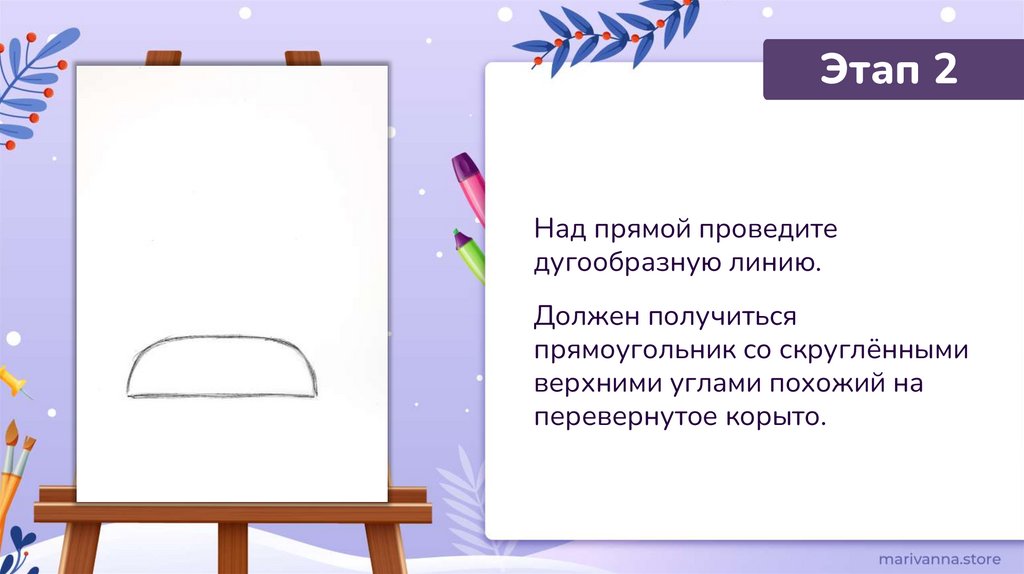 Этап 2

Над прямой проведите дугообразную линию.

Должен получиться прямоугольник со скруглёнными верхними углами похожий на перевернутое корыто.

marivanna.store